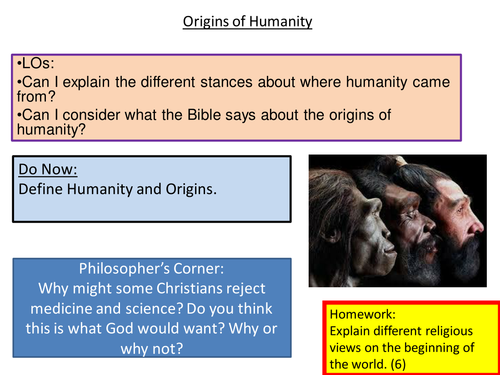 Origins of Humanity

•LOs:
•Can I explain the different stances about where humanity came from?
•Can I consider what the Bible says about the origins of humanity?

Do Now:
Define Humanity and Origins.

Philosopher's Corner:
Why might some Christians reject medicine and science? Do you think this is what God would want? Why or why not?

Homework:
Explain different religious views on the beginning of the world. (6)